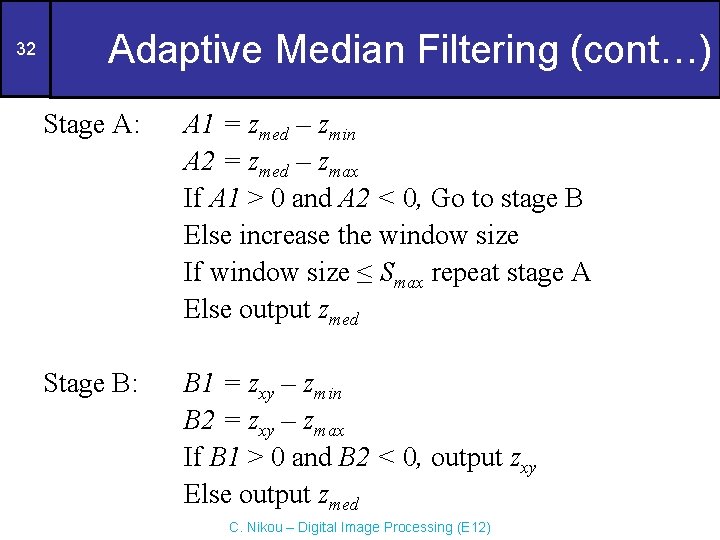 32

Adaptive Median Filtering (cont…)

Stage A: $A1 = z_{med} - z_{min}$
$A2 = z_{med} - z_{max}$
If $A1 > 0$ and $A2 < 0$, Go to stage B
Else increase the window size
If window size $\leq S_{max}$ repeat stage A
Else output $z_{med}$

Stage B: $B1 = z_{xy} - z_{min}$
$B2 = z_{xy} - z_{max}$
If $B1 > 0$ and $B2 < 0$, output $z_{xy}$
Else output $z_{med}$

C. Nikou – Digital Image Processing (E12)